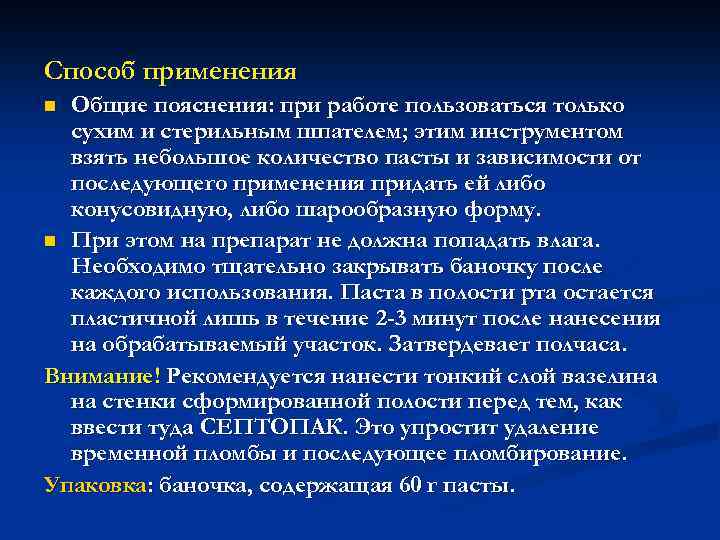 Способ применения

Общие пояснения: при работе пользоваться только сухим и стерильным шпателем; этим инструментом взять небольшое количество пасты и зависимости от последующего применения придать ей либо конусовидную, либо шарообразную форму.

При этом на препарат не должна попадать влага. Необходимо тщательно закрывать баночку после каждого использования. Паста в полости рта остается пластичной лишь в течение 2-3 минут после нанесения на обрабатываемый участок. Затвердевает полчаса.

Внимание! Рекомендуется нанести тонкий слой вазелина на стенки сформированной полости перед тем, как ввести туда СЕПТОПАК. Это упростит удаление временной пломбы и последующее пломбирование.

Упаковка: баночка, содержащая 60 г пасты.